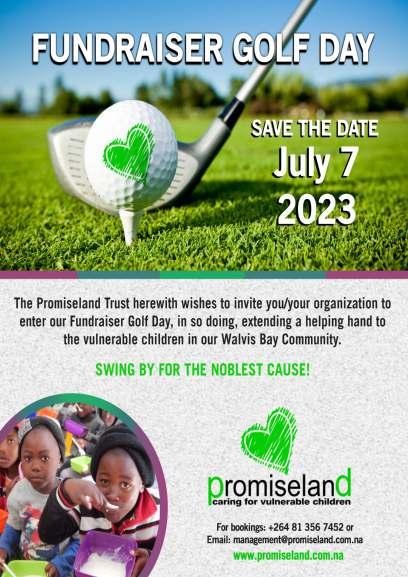 FUNDRAISER GOLF DAY

SAVE THE DATE
July 7
2023

The Promiseland Trust herewith wishes to invite you/your organization to enter our Fundraiser Golf Day, in so doing, extending a helping hand to the vulnerable children in our Walvis Bay Community.

SWING BY FOR THE NOBLEST CAUSE!

promiseland
caring for vulnerable children

For bookings: +264 81 356 7452 or
Email: management@promiseland.com.na
www.promiseland.com.na